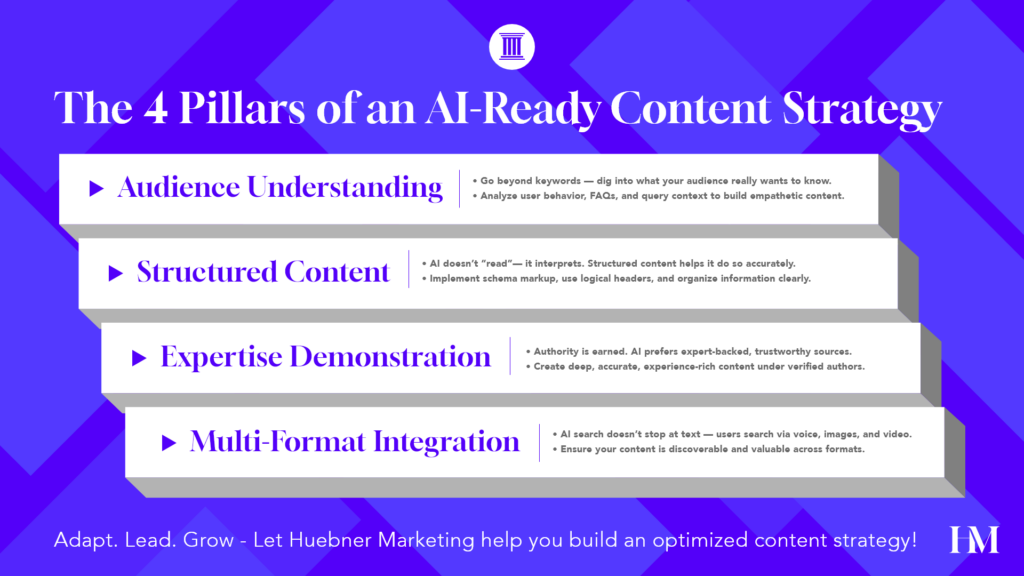 The 4 Pillars of an AI-Ready Content Strategy

▶ Audience Understanding

• Go beyond keywords — dig into what your audience really wants to know.
• Analyze user behavior, FAQs, and query context to build empathetic content.

▶ Structured Content

• AI doesn't "read"— it interprets. Structured content helps it do so accurately.
• Implement schema markup, use logical headers, and organize information clearly.

▶ Expertise Demonstration

• Authority is earned. AI prefers expert-backed, trustworthy sources.
• Create deep, accurate, experience-rich content under verified authors.

▶ Multi-Format Integration

• AI search doesn't stop at text — users search via voice, images, and video.
• Ensure your content is discoverable and valuable across formats.

Adapt. Lead. Grow - Let Huebner Marketing help you build an optimized content strategy!

HM